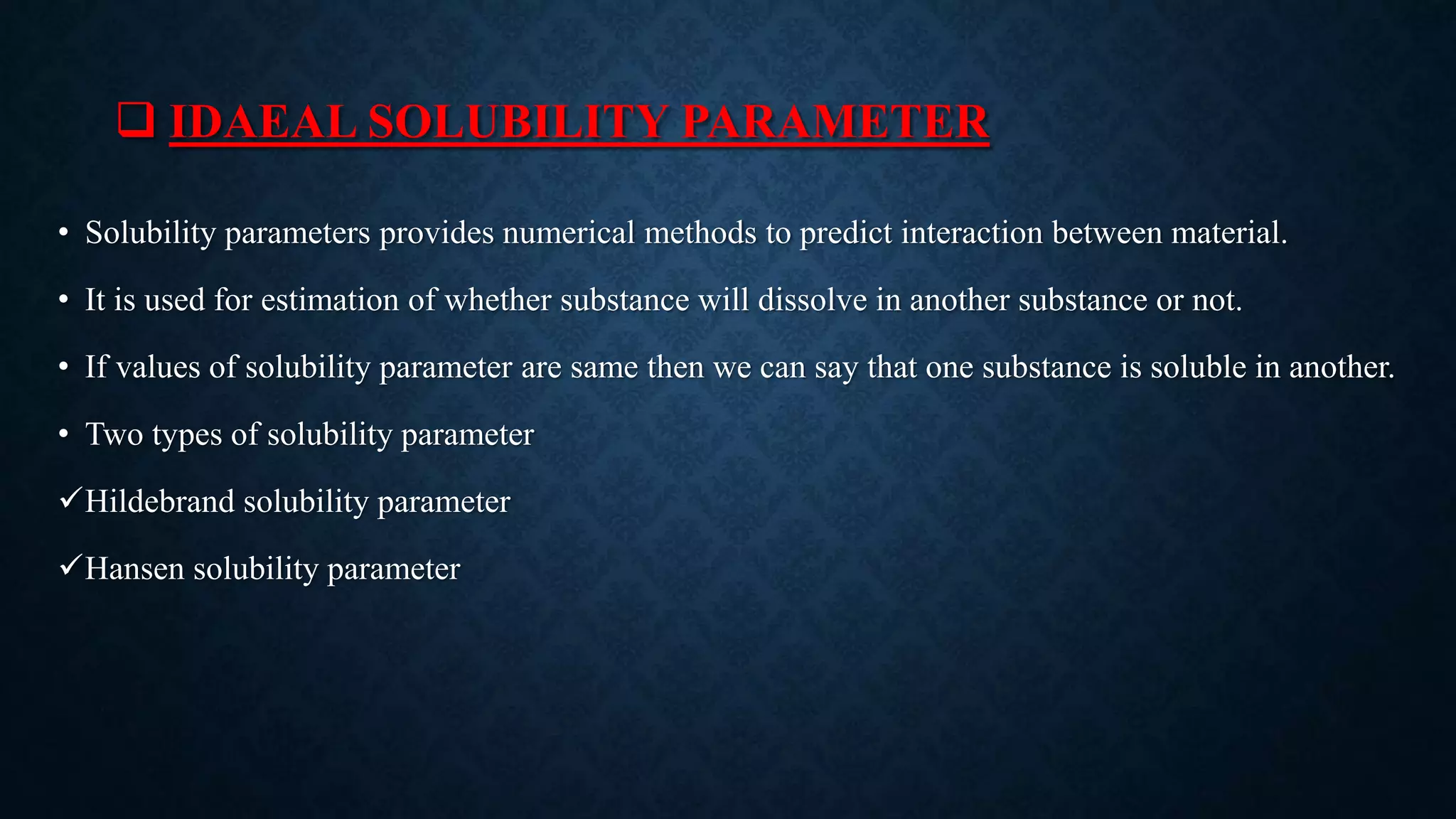 ❑ IDAEAL SOLUBILITY PARAMETER

• Solubility parameters provides numerical methods to predict interaction between material.

• It is used for estimation of whether substance will dissolve in another substance or not.

• If values of solubility parameter are same then we can say that one substance is soluble in another.

• Two types of solubility parameter

✓Hildebrand solubility parameter

✓Hansen solubility parameter